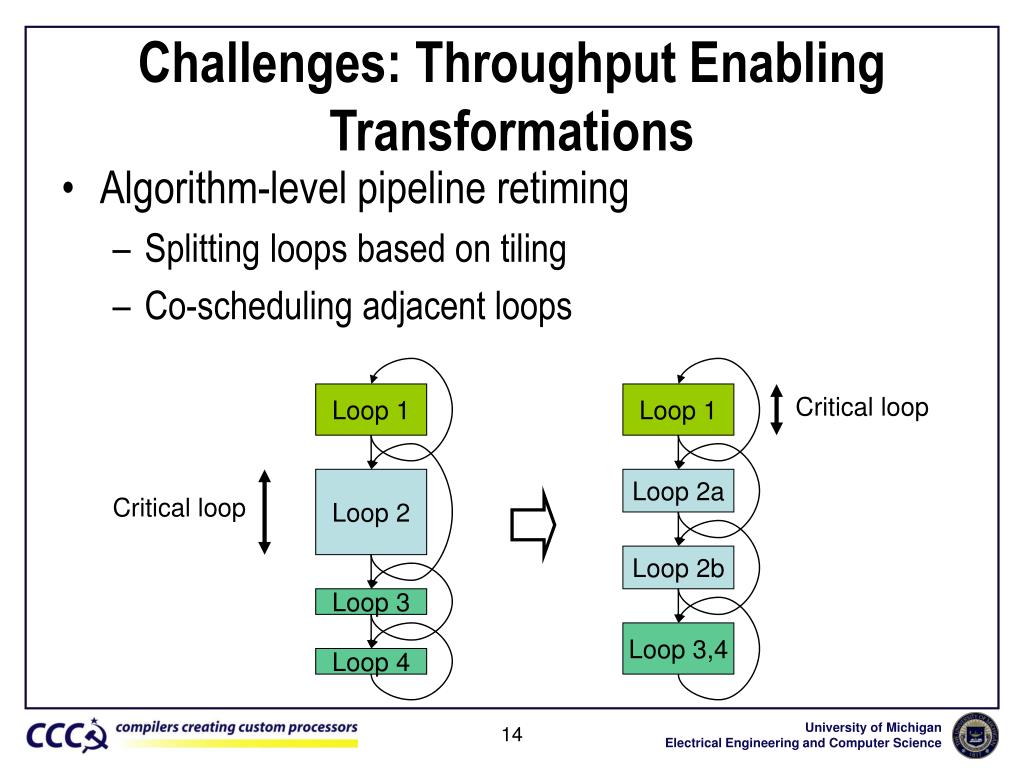 Challenges: Throughput Enabling Transformations

• Algorithm-level pipeline retiming
– Splitting loops based on tiling
– Co-scheduling adjacent loops

Loop 1
Critical loop
Loop 2
Loop 3
Loop 4

Loop 1
Critical loop
Loop 2a
Loop 2b
Loop 3,4

CCC compilers creating custom processors
14
University of Michigan
Electrical Engineering and Computer Science